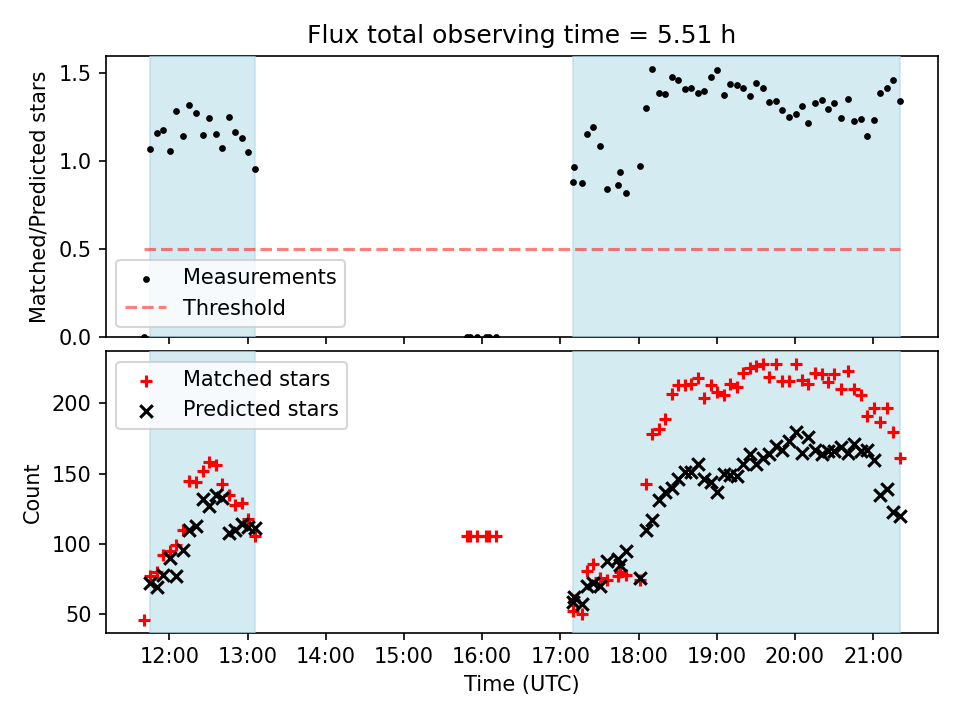 Flux total observing time = 5.51 h

Matched/Predicted stars

1.5
1.0
0.5
0.0

Measurements
Threshold

Matched stars
Predicted stars

Count

200
150
100
50

12:00
13:00
14:00
15:00
16:00
17:00
18:00
19:00
20:00
21:00

Time (UTC)